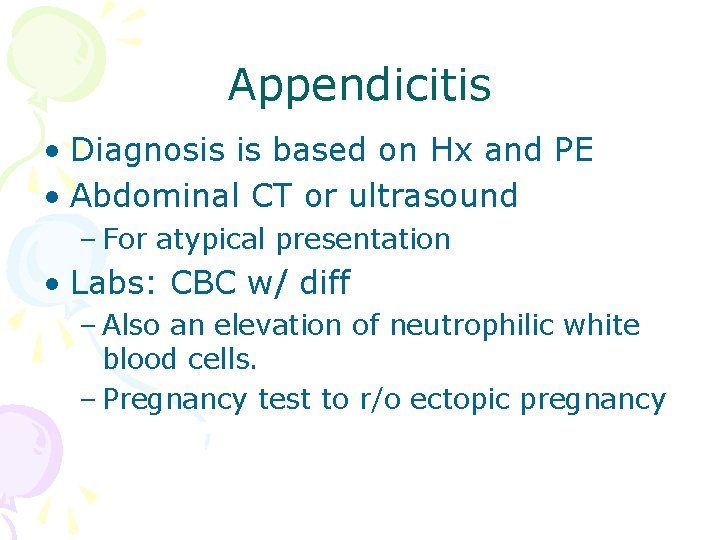 Appendicitis

• Diagnosis is based on Hx and PE
• Abdominal CT or ultrasound
– For atypical presentation
• Labs: CBC w/ diff
– Also an elevation of neutrophilic white blood cells.
– Pregnancy test to r/o ectopic pregnancy